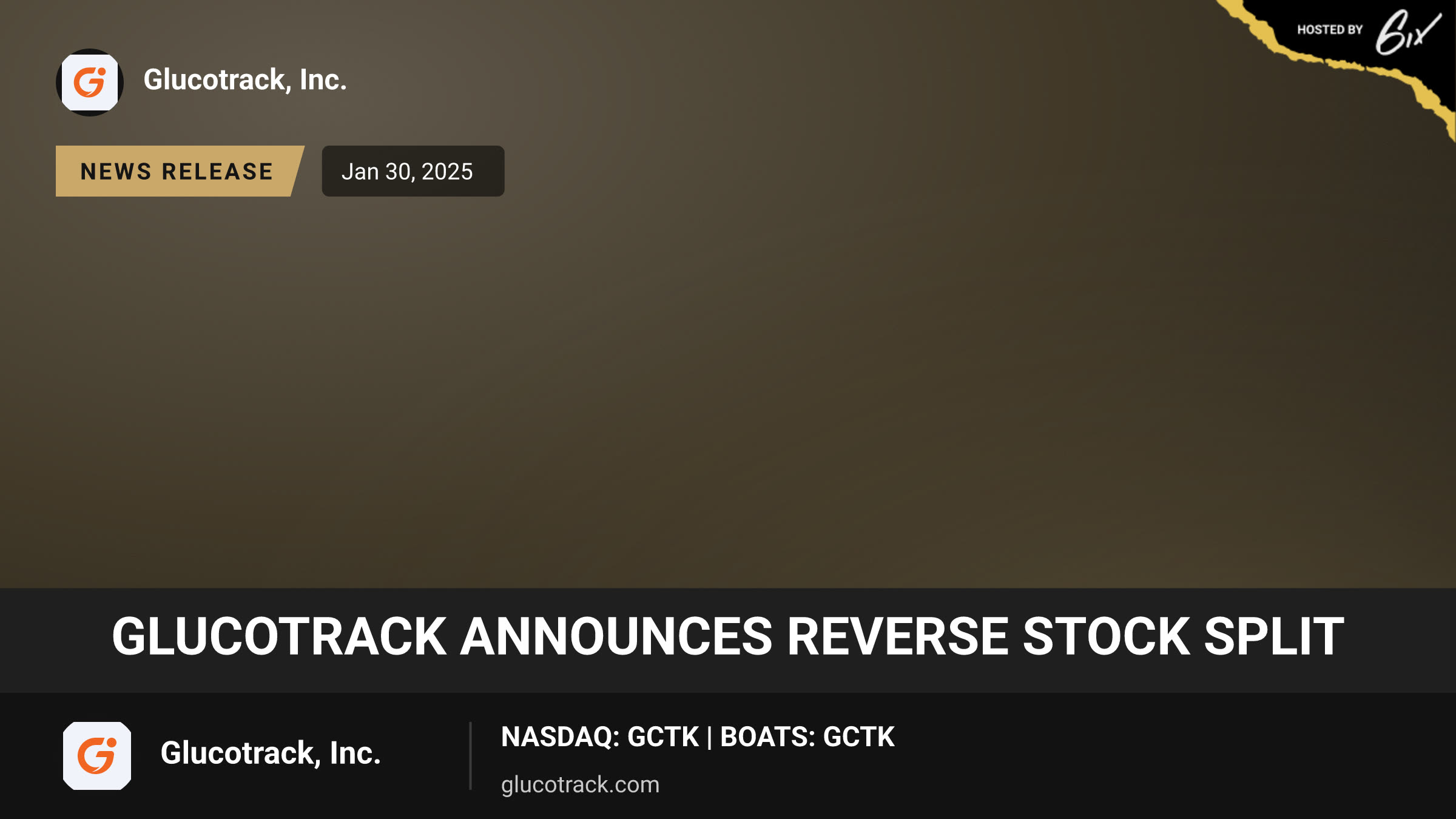 HOSTED BY 6ix

Glucotrack, Inc.

NEWS RELEASE

Jan 30, 2025

GLUCOTRACK ANNOUNCES REVERSE STOCK SPLIT

Glucotrack, Inc.

NASDAQ: GCTK | BOATS: GCTK

glucotrack.com